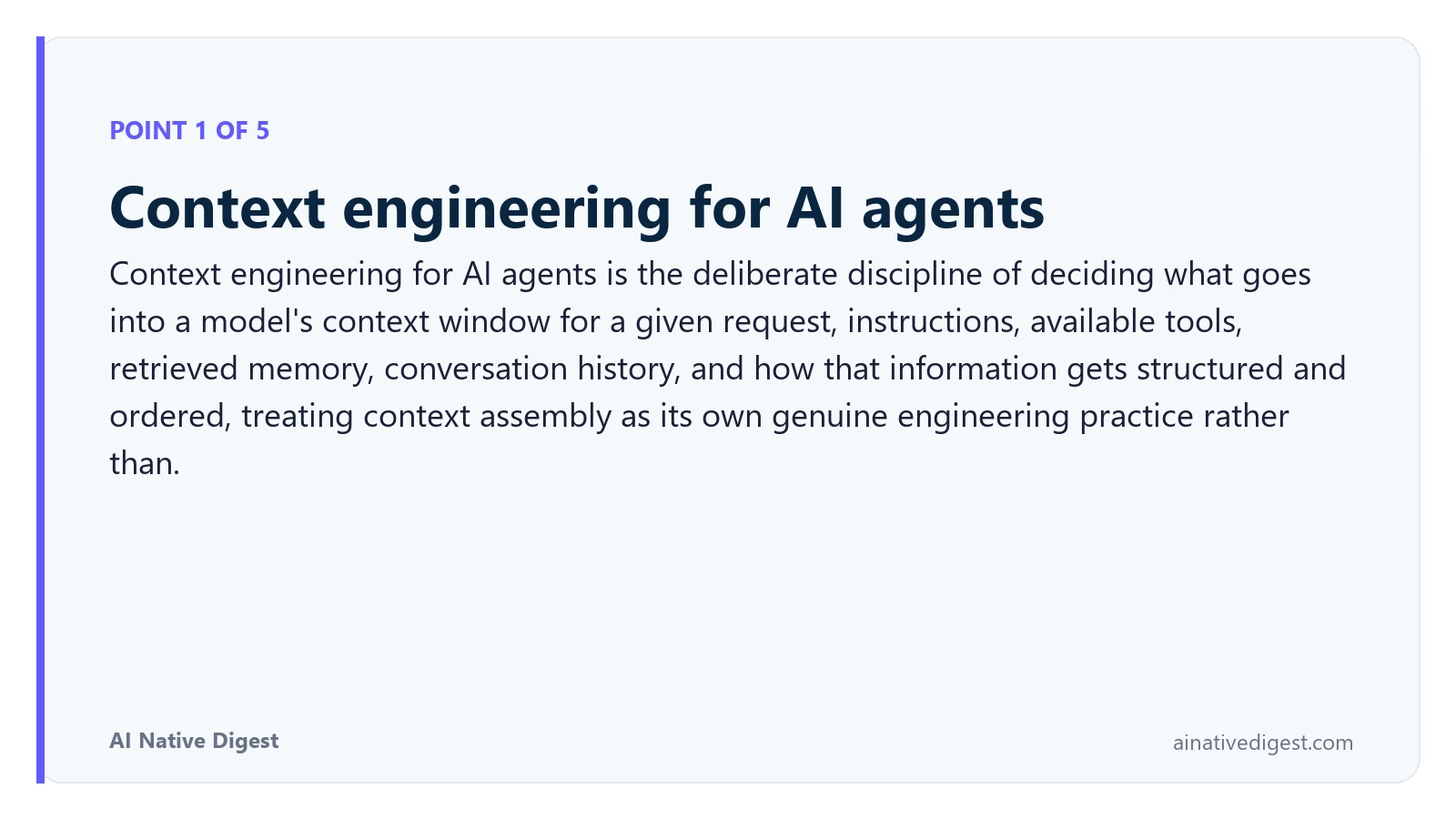 POINT 1 OF 5

Context engineering for AI agents

Context engineering for AI agents is the deliberate discipline of deciding what goes into a model's context window for a given request, instructions, available tools, retrieved memory, conversation history, and how that information gets structured and ordered, treating context assembly as its own genuine engineering practice rather than.

AI Native Digest

ainativedigest.com